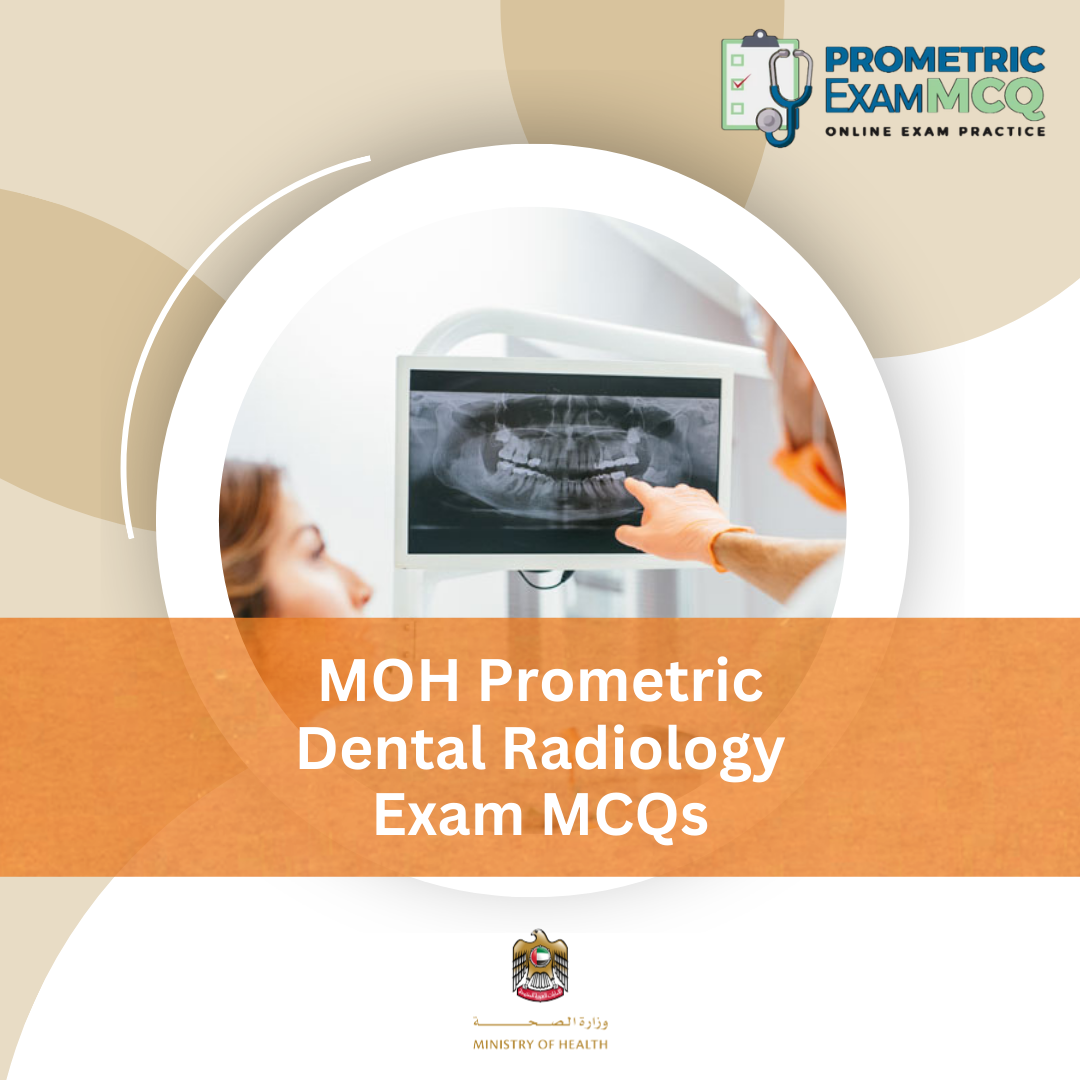 PROMETRIC ExamMCQ
ONLINE EXAM PRACTICE

MOH Prometric Dental Radiology Exam MCQs

وزارة الصحة
MINISTRY OF HEALTH